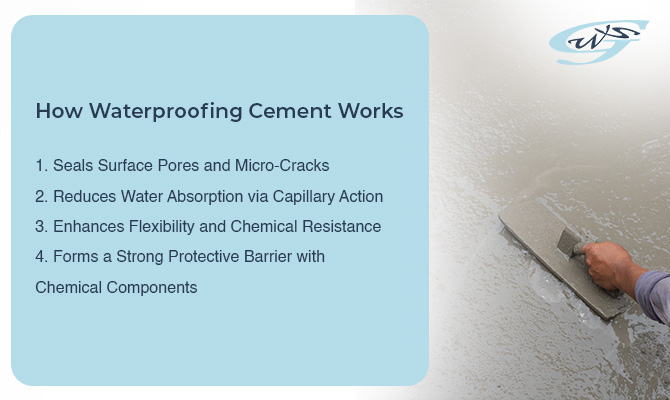 WS

How Waterproofing Cement Works

1. Seals Surface Pores and Micro-Cracks

2. Reduces Water Absorption via Capillary Action

3. Enhances Flexibility and Chemical Resistance

4. Forms a Strong Protective Barrier with Chemical Components